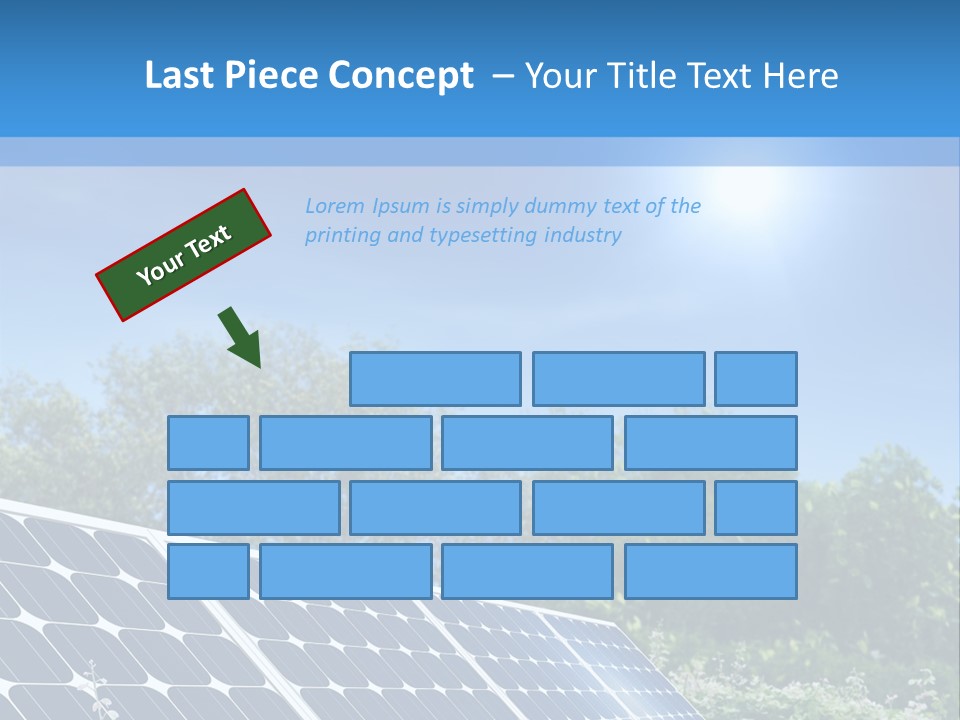 Last Piece Concept – Your Title Text Here

Your Text

Lorem Ipsum is simply dummy text of the printing and typesetting industry